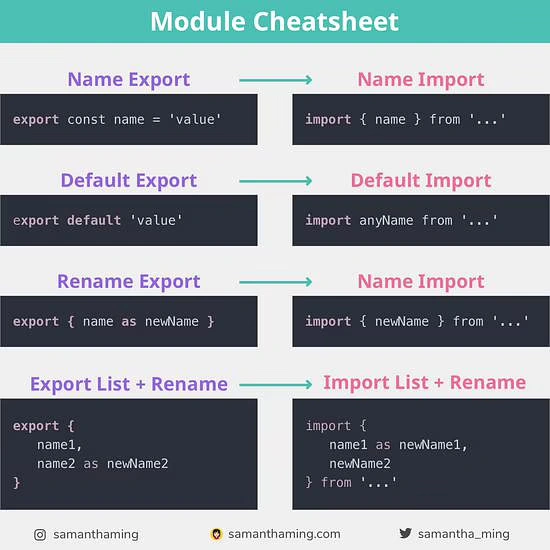 Module Cheatsheet

Name Export

export const name = 'value'

Name Import

import { name } from '...'

Default Export

export default 'value'

Default Import

import anyName from '...'

Rename Export

export { name as newName }

Name Import

import { newName } from '...'

Export List + Rename

export {
name1,
name2 as newName2
}

Import List + Rename

import {
name1 as newName1,
newName2
} from '...'

samanthaming samanthaming.com samantha_ming